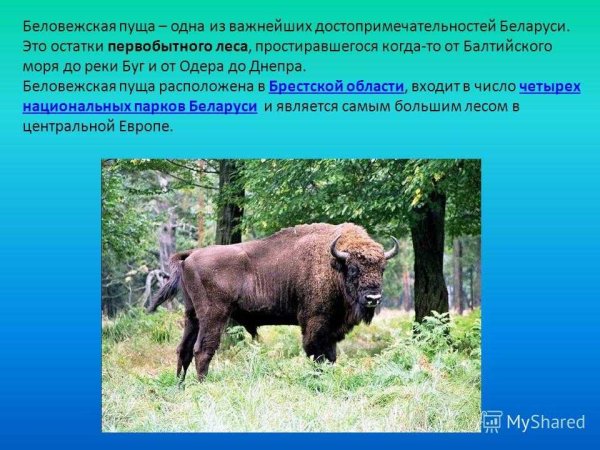 Беловежская пуща – одна из важнейших достопримечательностей Беларуси. Это остатки первобытного леса, простиравшегося когда-то от Балтийского моря до реки Буг и от Одера до Днепра.
Беловежская пуща расположена в Брестской области, входит в число четырех национальных парков Беларуси и является самым большим лесом в центральной Европе.

MyShared